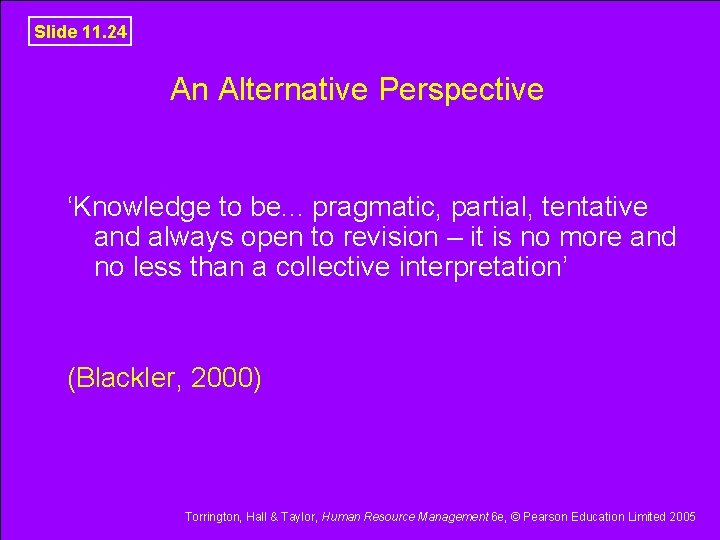 Slide 11.24

An Alternative Perspective

‘Knowledge to be... pragmatic, partial, tentative and always open to revision – it is no more and no less than a collective interpretation’

(Blackler, 2000)

Torrington, Hall & Taylor, Human Resource Management 6e, © Pearson Education Limited 2005